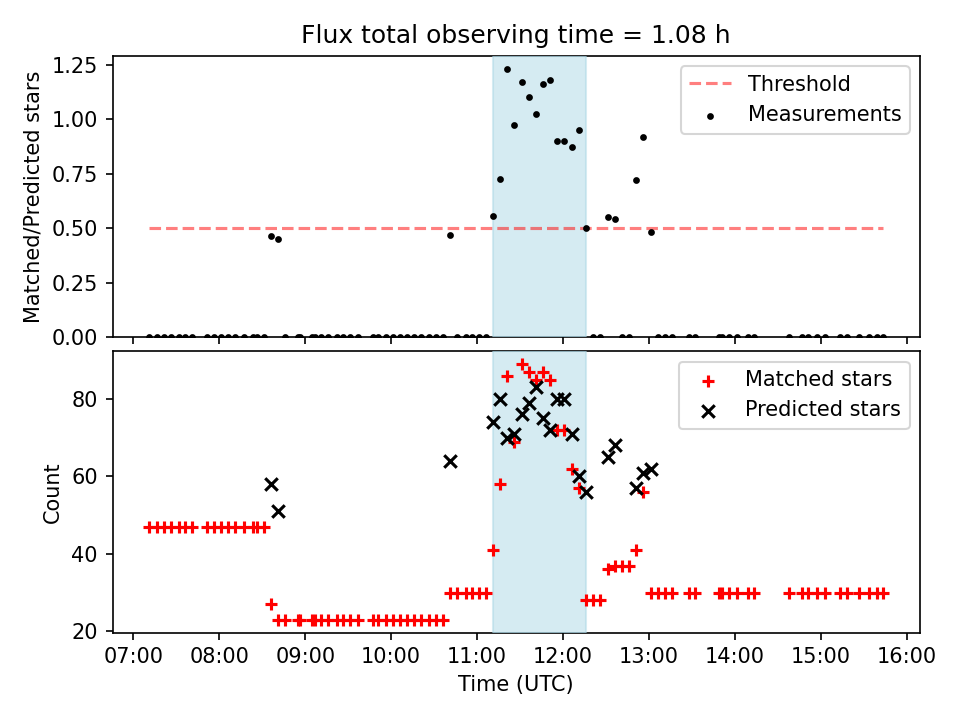 Flux total observing time = 1.08 h

Matched/Predicted stars

1.25
1.00
0.75
0.50
0.25
0.00

Threshold
Measurements

Count

80
60
40
20

Matched stars
Predicted stars

07:00 08:00 09:00 10:00 11:00 12:00 13:00 14:00 15:00 16:00

Time (UTC)